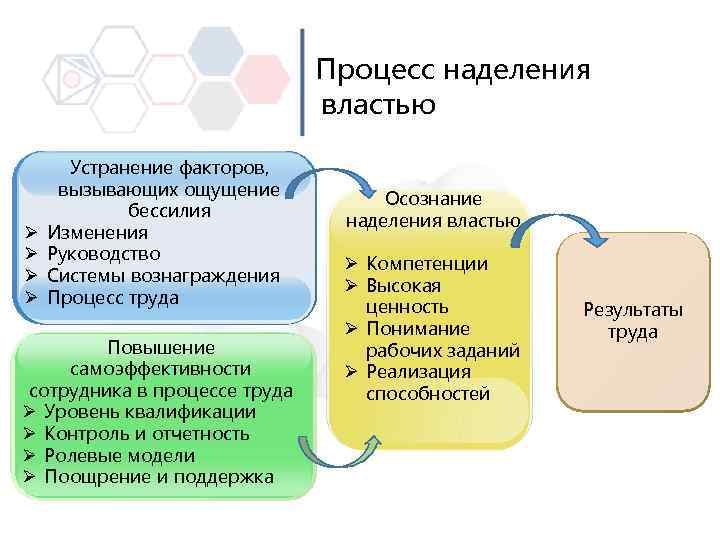 Процесс наделения властью

Устранение факторов, вызывающих ощущение бессилия
➢ Изменения
➢ Руководство
➢ Системы вознаграждения
➢ Процесс труда

Повышение самоэффективности сотрудника в процессе труда
➢ Уровень квалификации
➢ Контроль и отчетность
➢ Ролевые модели
➢ Поощрение и поддержка

Осознание наделения властью
➢ Компетенции
➢ Высокая ценность
➢ Понимание рабочих заданий
➢ Реализация способностей

Результаты труда